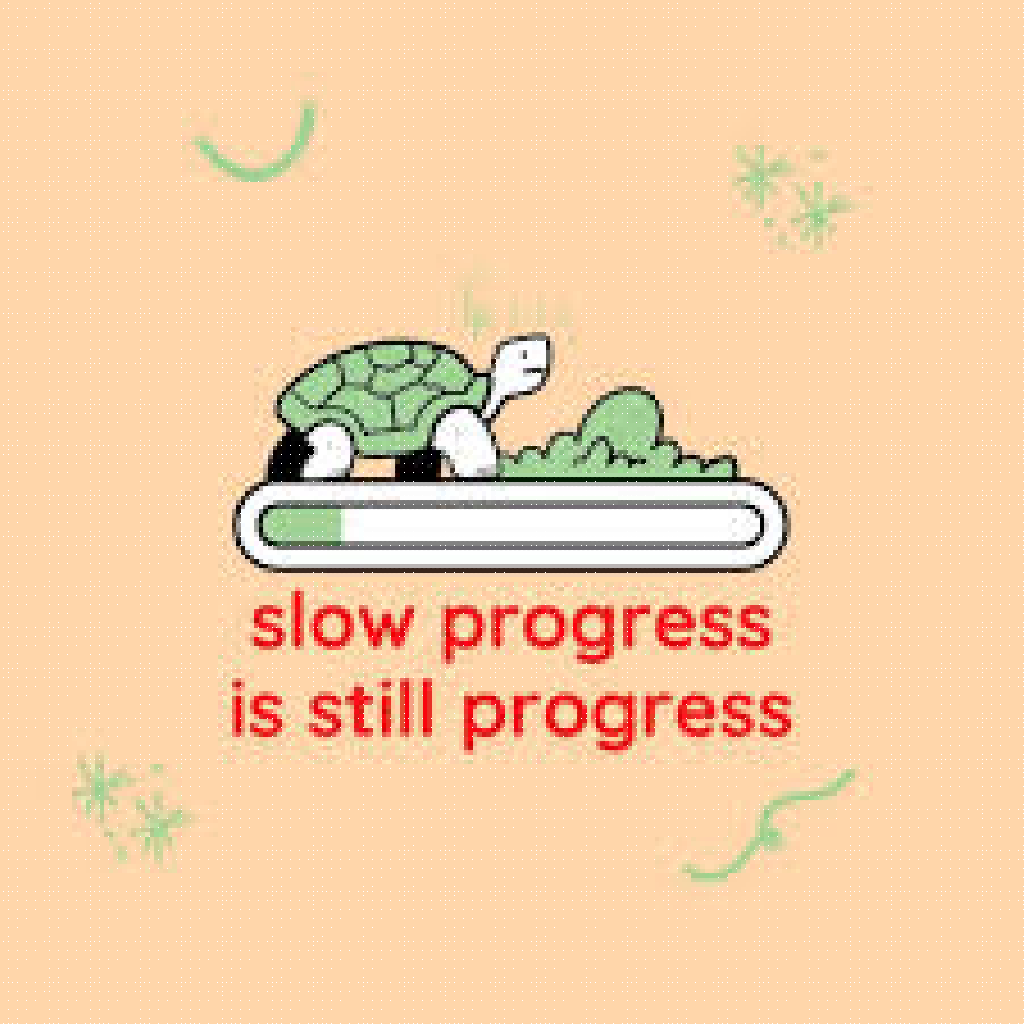 slow progress
is still progress